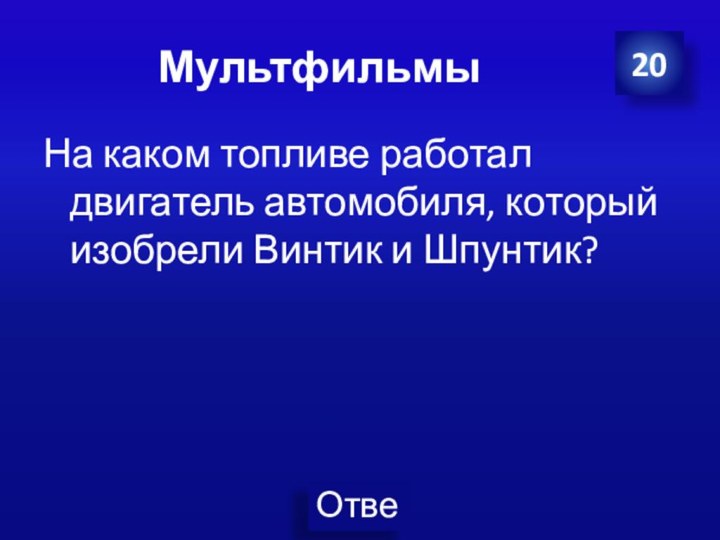 Мультфильмы

20

На каком топливе работал двигатель автомобиля, который изобрели Винтик и Шпунтик?

Отве